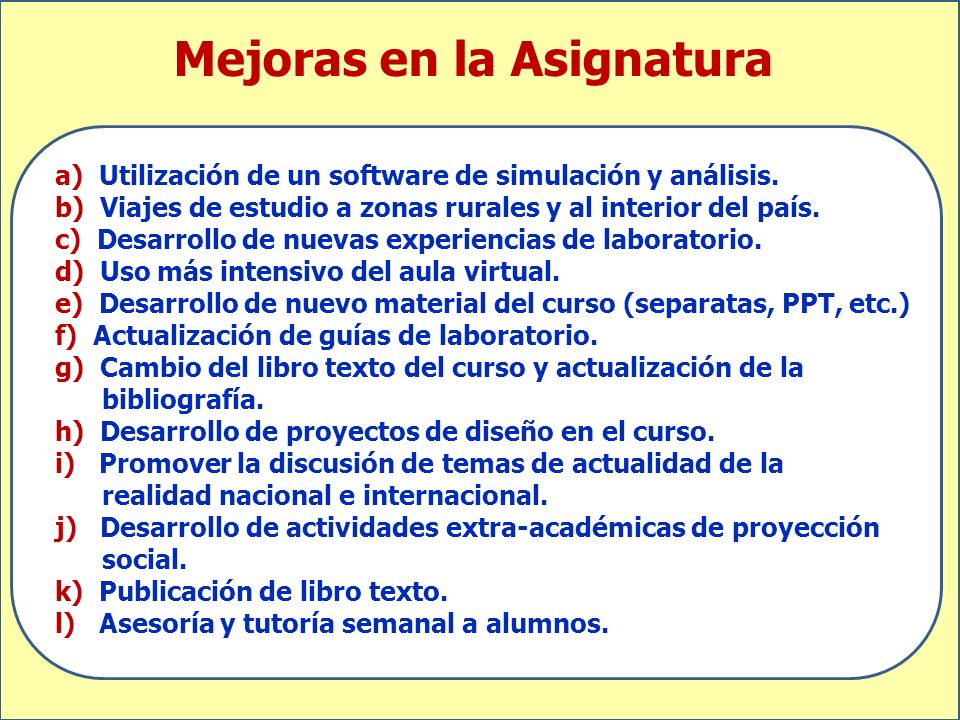 Mejoras en la Asignatura

a) Utilización de un software de simulación y análisis.
b) Viajes de estudio a zonas rurales y al interior del país.
c) Desarrollo de nuevas experiencias de laboratorio.
d) Uso más intensivo del aula virtual.
e) Desarrollo de nuevo material del curso (separatas, PPT, etc.)
f) Actualización de guías de laboratorio.
g) Cambio del libro texto del curso y actualización de la bibliografía.
h) Desarrollo de proyectos de diseño en el curso.
i) Promover la discusión de temas de actualidad de la realidad nacional e internacional.
j) Desarrollo de actividades extra-académicas de proyección social.
k) Publicación de libro texto.
l) Asesoría y tutoría semanal a alumnos.